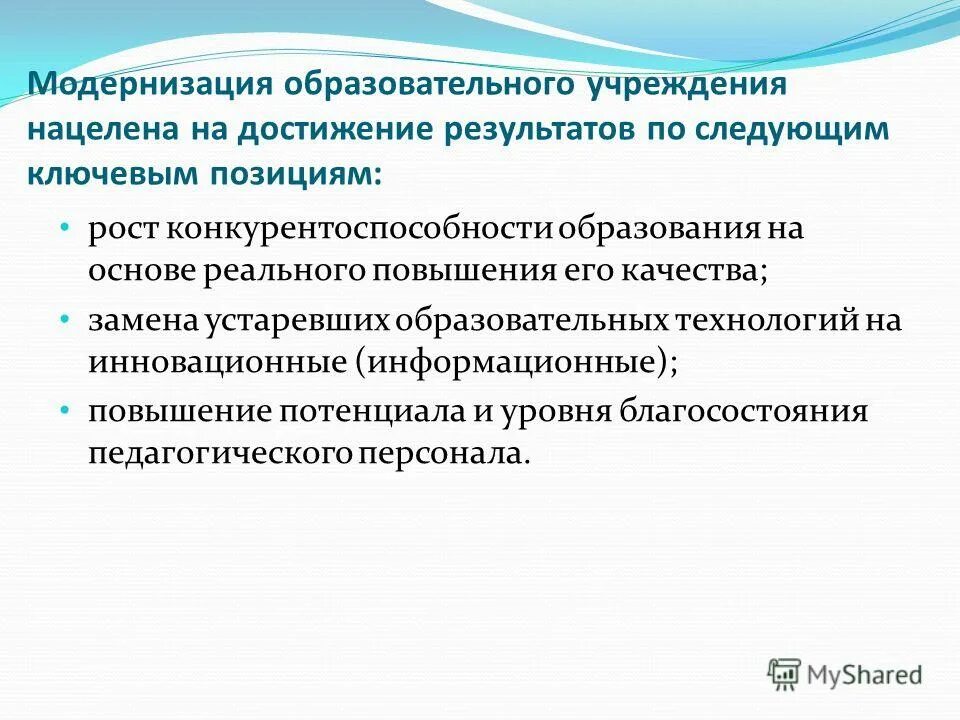 Модернизация образовательного учреждения нацелена на достижение результатов по следующим ключевым позициям:

• рост конкурентоспособности образования на основе реального повышения его качества;
• замена устаревших образовательных технологий на инновационные (информационные);
• повышение потенциала и уровня благосостояния педагогического персонала.

MyShared